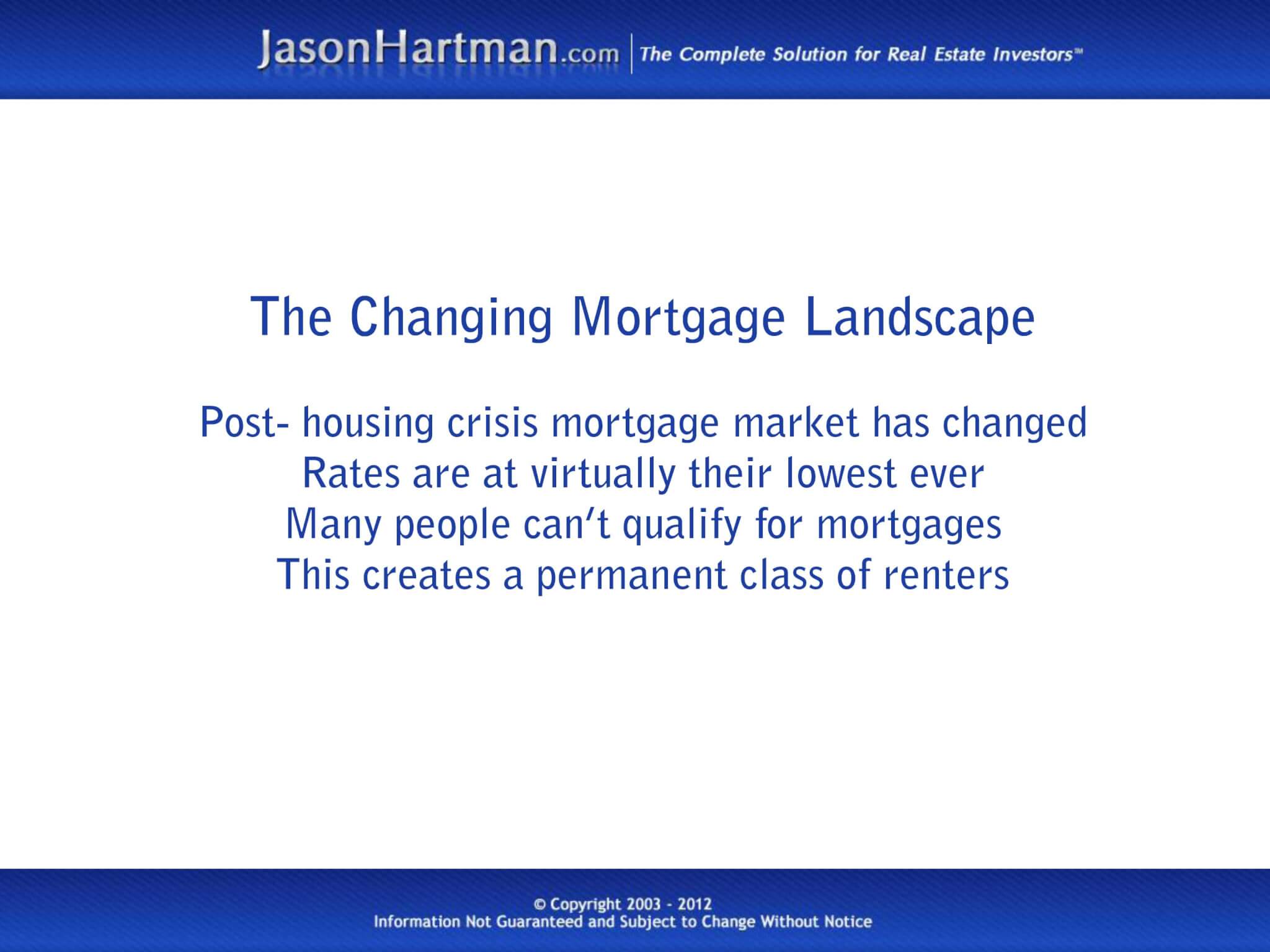 JasonHartman.com | The Complete Solution for Real Estate Investors™

The Changing Mortgage Landscape

Post- housing crisis mortgage market has changed
Rates are at virtually their lowest ever
Many people can't qualify for mortgages
This creates a permanent class of renters

© Copyright 2003 - 2012
Information Not Guaranteed and Subject to Change Without Notice